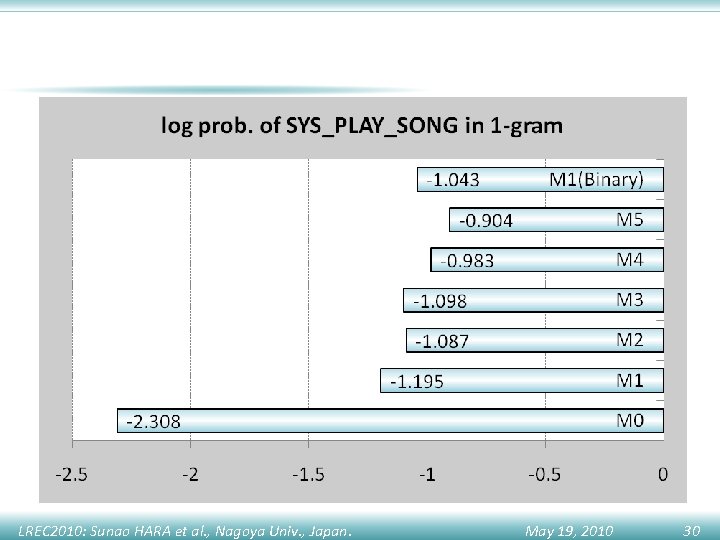 log prob. of SYS_PLAY_SONG in 1-gram

-1.043 M1(Binary)
-0.904 M5
-0.983 M4
-1.098 M3
-1.087 M2
-1.195 M1
-2.308 M0

-2.5 -2 -1.5 -1 -0.5 0

LREC2010: Sunao HARA et al., Nagoya Univ., Japan. May 19, 2010 30